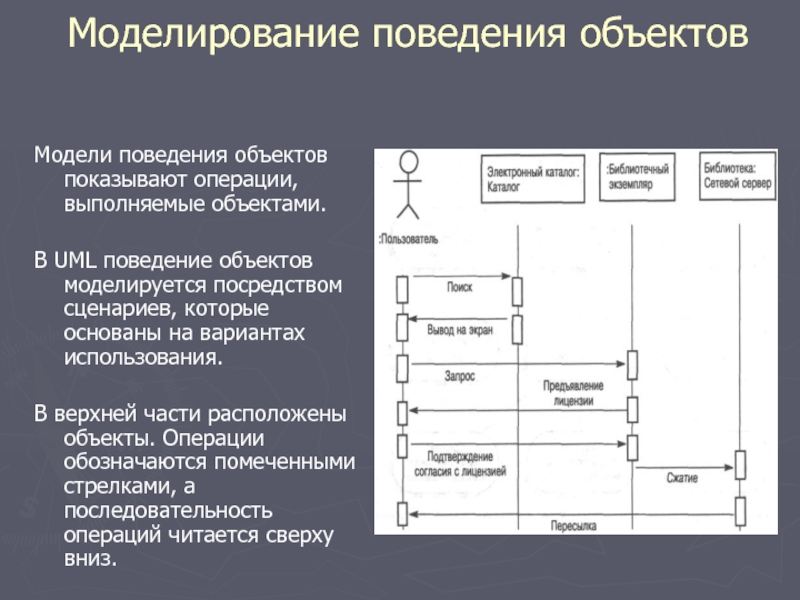 Моделирование поведения объектов

Модели поведения объектов показывают операции, выполняемые объектами.

В UML поведение объектов моделируется посредством сценариев, которые основаны на вариантах использования.

В верхней части расположены объекты. Операции обозначаются помеченными стрелками, а последовательность операций читается сверху вниз.

:Пользователь

Электронный каталог: Каталог

:Библиотечный экземпляр

Библиотека: Сетевой сервер

Поиск

Вывод на экран

Запрос

Предъявление лицензии

Подтверждение согласия с лицензией

Сжатие

Пересылка